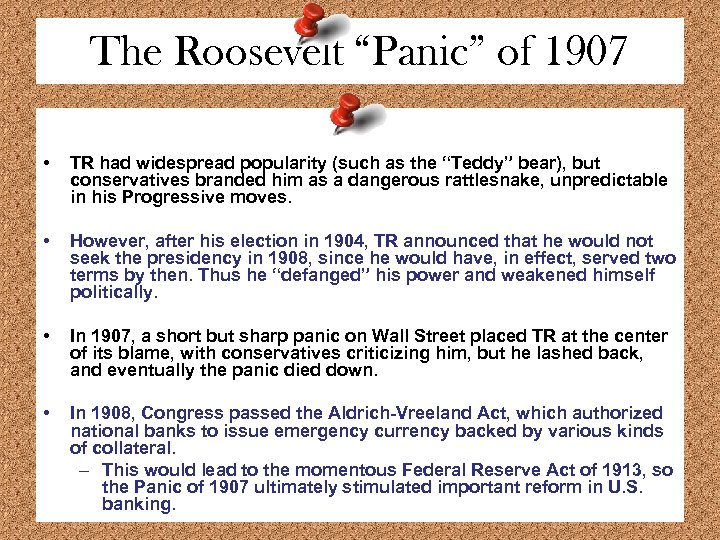 The Roosevelt "Panic" of 1907

• TR had widespread popularity (such as the "Teddy" bear), but conservatives branded him as a dangerous rattlesnake, unpredictable in his Progressive moves.

• However, after his election in 1904, TR announced that he would not seek the presidency in 1908, since he would have, in effect, served two terms by then. Thus he "defanged" his power and weakened himself politically.

• In 1907, a short but sharp panic on Wall Street placed TR at the center of its blame, with conservatives criticizing him, but he lashed back, and eventually the panic died down.

• In 1908, Congress passed the Aldrich-Vreeland Act, which authorized national banks to issue emergency currency backed by various kinds of collateral.
– This would lead to the momentous Federal Reserve Act of 1913, so the Panic of 1907 ultimately stimulated important reform in U.S. banking.